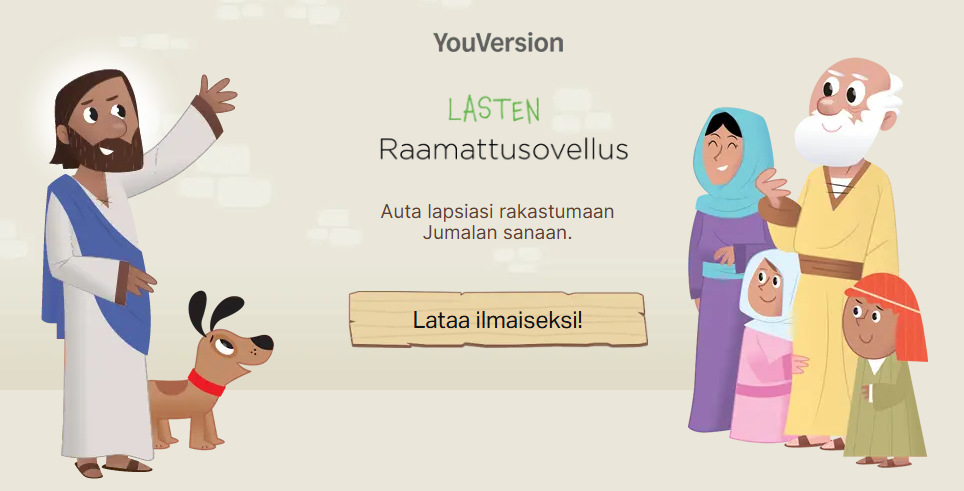 YouVersion

LASTEN
Raamattusovellus

Auta lapsiasi rakastumaan Jumalan sanaan.

Lataa ilmaiseksi!